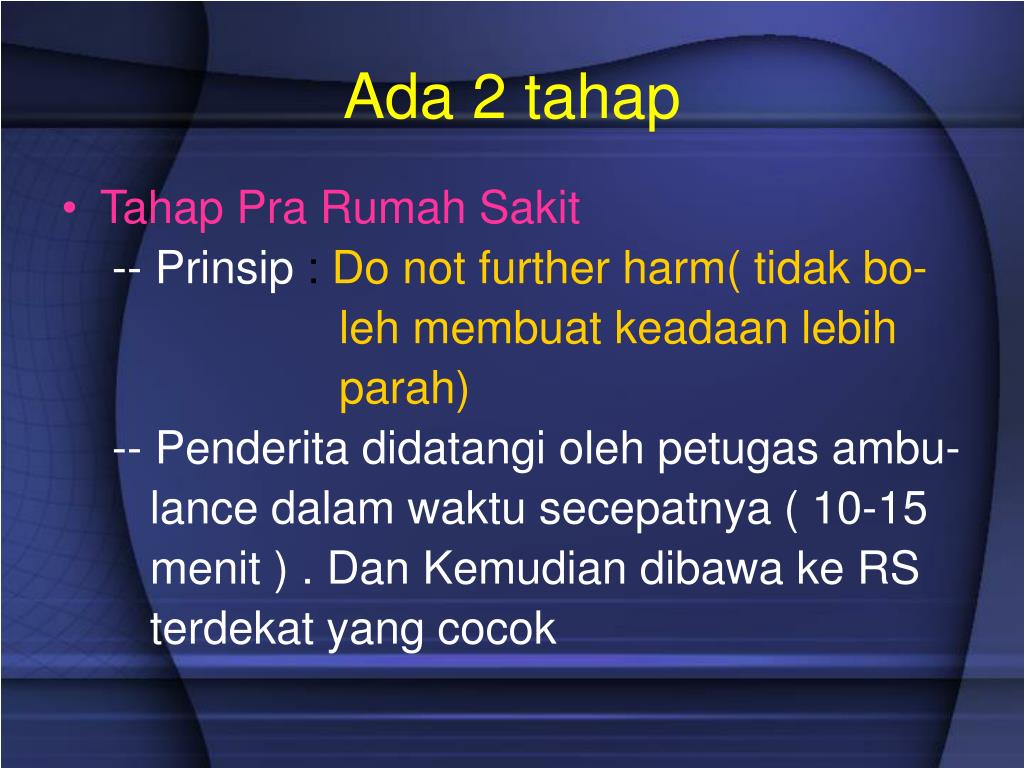 Ada 2 tahap

• Tahap Pra Rumah Sakit
-- Prinsip : Do not further harm( tidak boleh membuat keadaan lebih parah)
-- Penderita didatangi oleh petugas ambulance dalam waktu secepatnya ( 10-15 menit ) . Dan Kemudian dibawa ke RS terdekat yang cocok